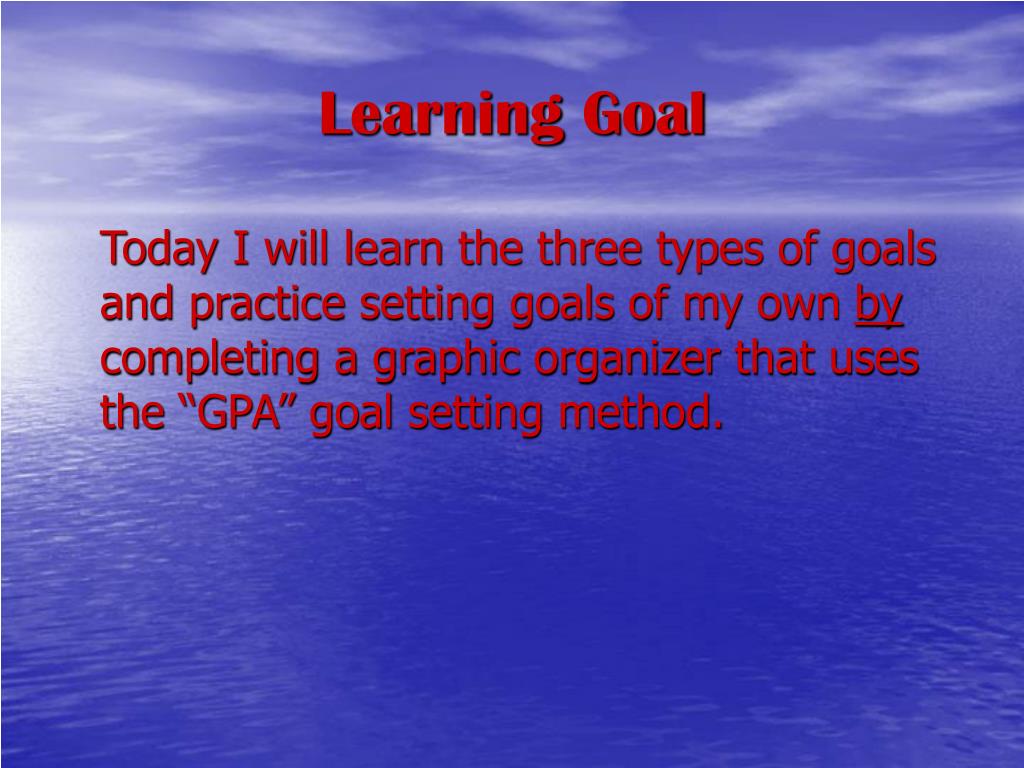 Learning Goal

Today I will learn the three types of goals and practice setting goals of my own by completing a graphic organizer that uses the “GPA” goal setting method.